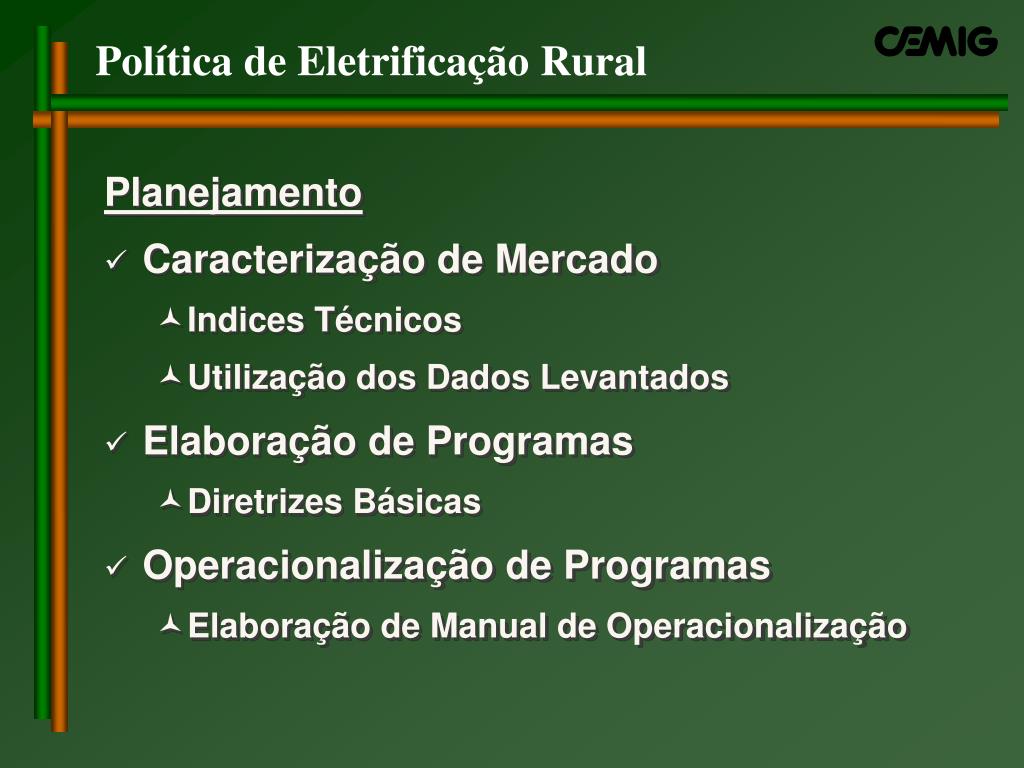 Política de Eletrificação Rural

CEMIG

Planejamento

✓ Caracterização de Mercado

Indices Técnicos

Utilização dos Dados Levantados

✓ Elaboração de Programas

Diretrizes Básicas

✓ Operacionalização de Programas

Elaboração de Manual de Operacionalização